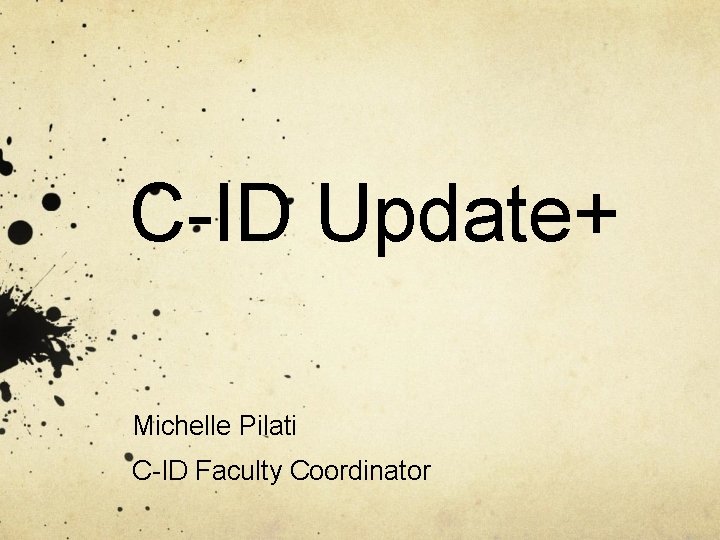 C-ID Update+

Michelle Pilati

C-ID Faculty Coordinator